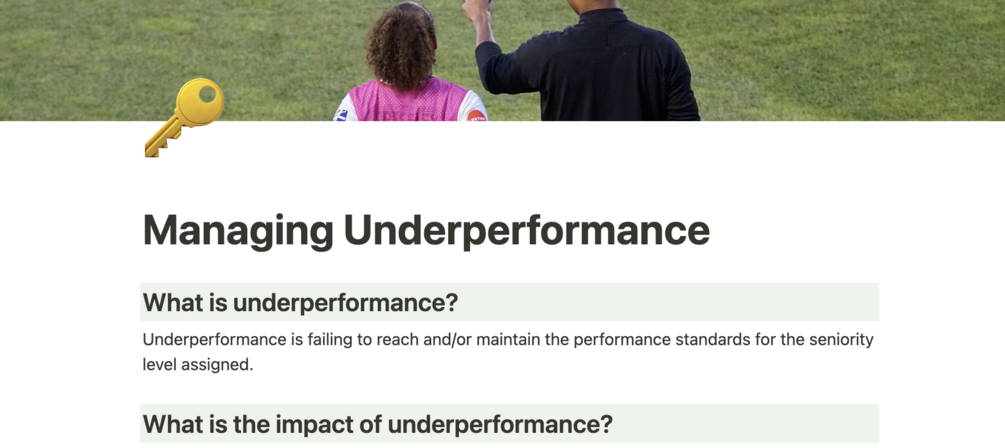 Managing Underperformance

What is underperformance?

Underperformance is failing to reach and/or maintain the performance standards for the seniority level assigned.

What is the impact of underperformance?